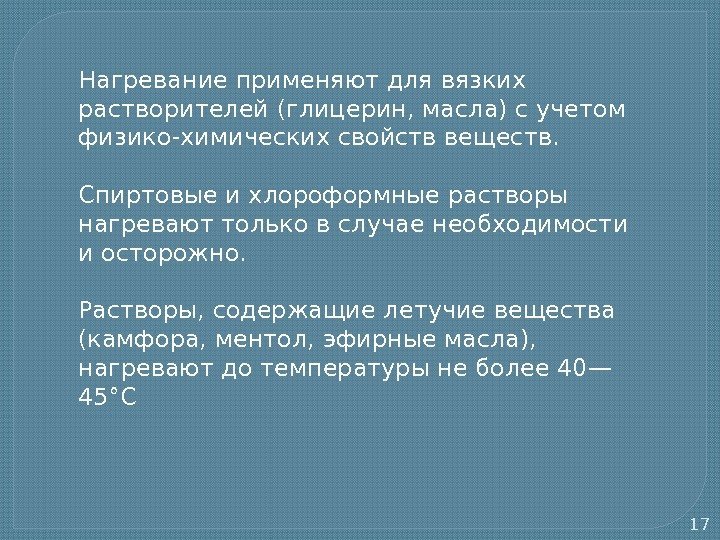 Нагревание применяют для вязких растворителей (глицерин, масла) с учетом физико-химических свойств веществ.

Спиртовые и хлороформные растворы нагревают только в случае необходимости и осторожно.

Растворы, содержащие летучие вещества (камфора, ментол, эфирные масла), нагревают до температуры не более 40—45°С

17